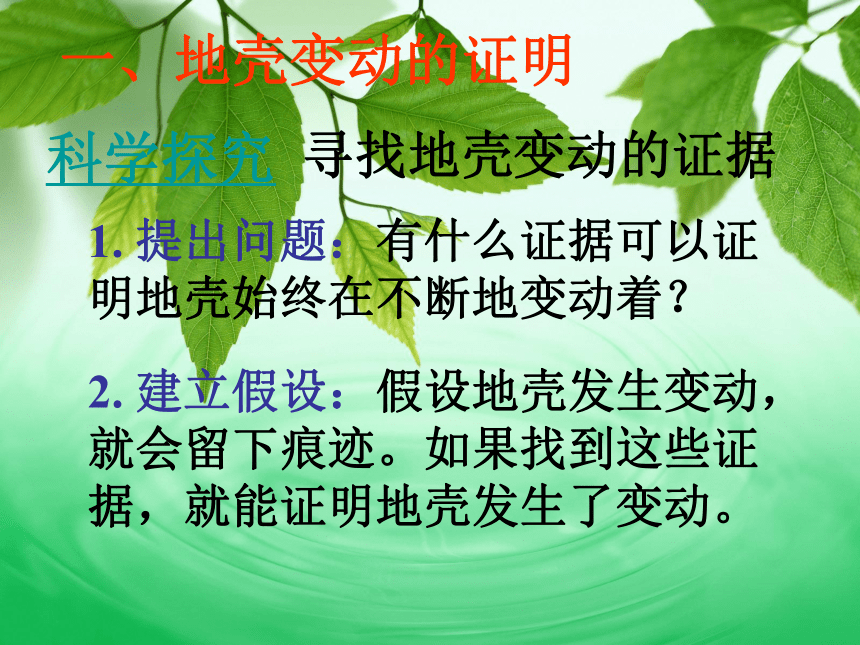 一、地壳变动的证明

科学探究 寻找地壳变动的证据

1. 提出问题：有什么证据可以证明地壳始终在不断地变动着？

2. 建立假设：假设地壳发生变动，就会留下痕迹。如果找到这些证据，就能证明地壳发生了变动。